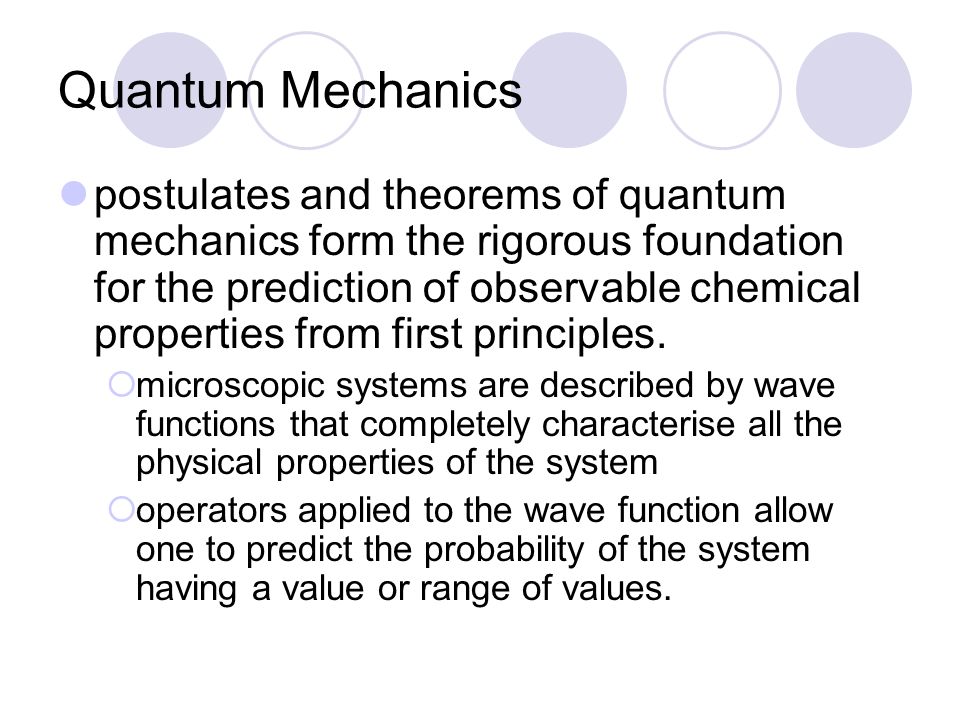 Quantum Mechanics

postulates and theorems of quantum mechanics form the rigorous foundation for the prediction of observable chemical properties from first principles.

microscopic systems are described by wave functions that completely characterise all the physical properties of the system

operators applied to the wave function allow one to predict the probability of the system having a value or range of values.